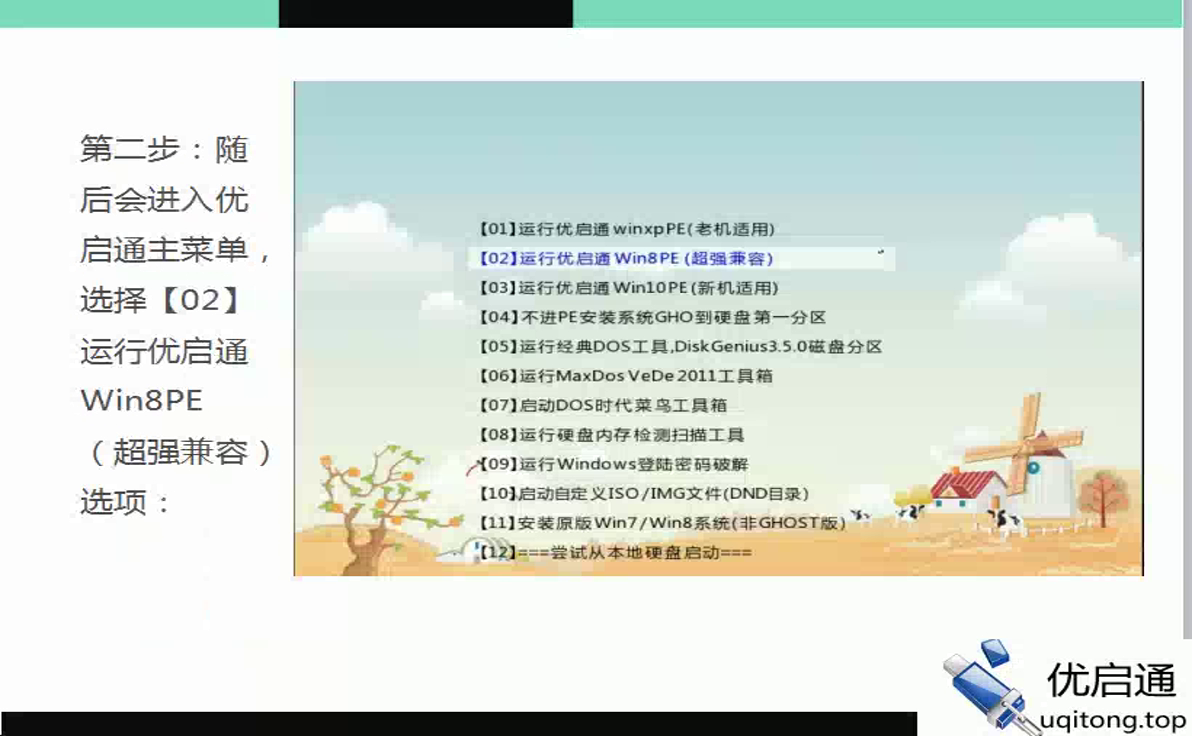 第二步：随后会进入优启通主菜单，选择【02】运行优启通Win8PE（超强兼容）选项：

【01】运行优启通 winxpPE(老机适用)
【02】运行优启通 Win8PE (超强兼容)
【03】运行优启通 Win10PE(新机适用)
【04】不进PE安装系统GHO到硬盘第一分区
【05】运行经典DOS工具,DiskGenius3.5.0磁盘分区
【06】运行MaxDos VeDe 2011工具箱
【07】启动DOS时代菜鸟工具箱
【08】运行硬盘内存检测扫描工具
【09】运行Windows登陆密码破解
【10】启动自定义ISO/IMG文件(DND目录)
【11】安装原版Win7/Win8系统(非GHOST版)
【12】===尝试从本地硬盘启动===

优启通
uqitong.top